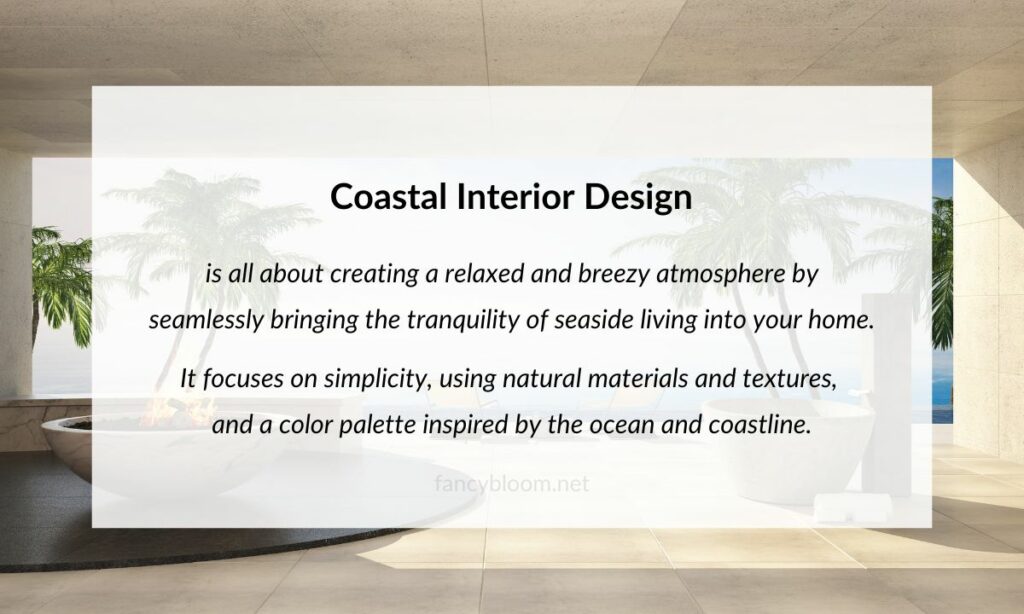 Coastal Interior Design

is all about creating a relaxed and breezy atmosphere by seamlessly bringing the tranquility of seaside living into your home.

It focuses on simplicity, using natural materials and textures, and a color palette inspired by the ocean and coastline.

fancybloom.net